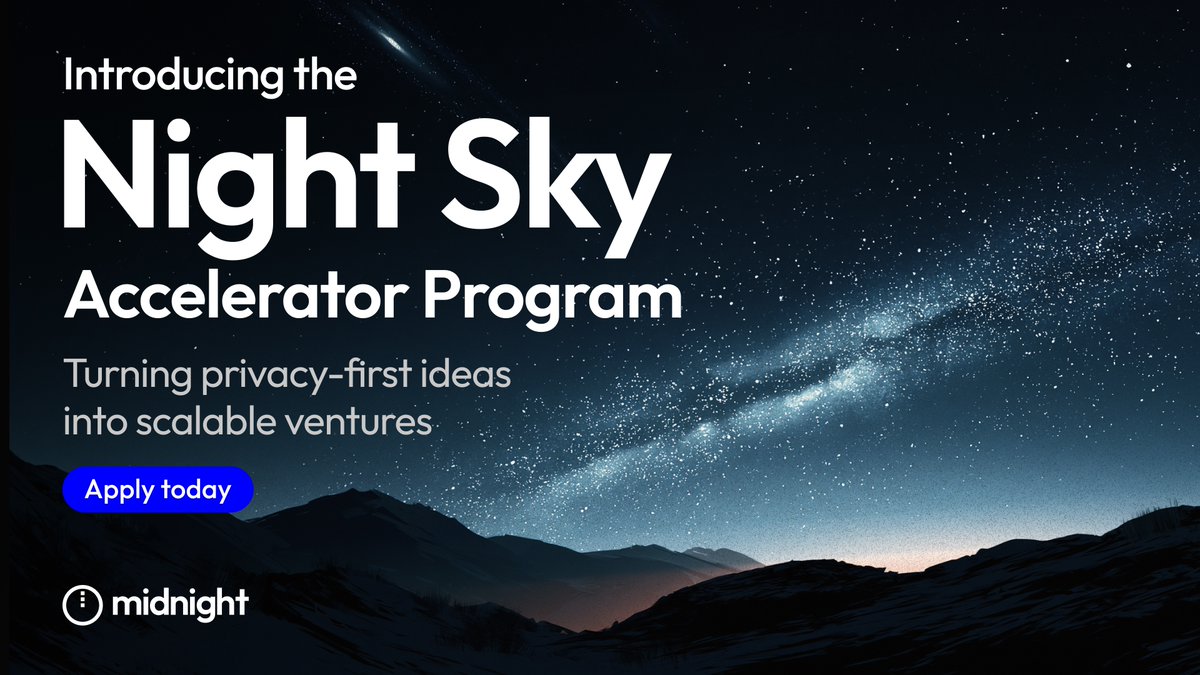 Introducing the

Night Sky

Accelerator Program

Turning privacy-first ideas into scalable ventures

Apply today

midnight